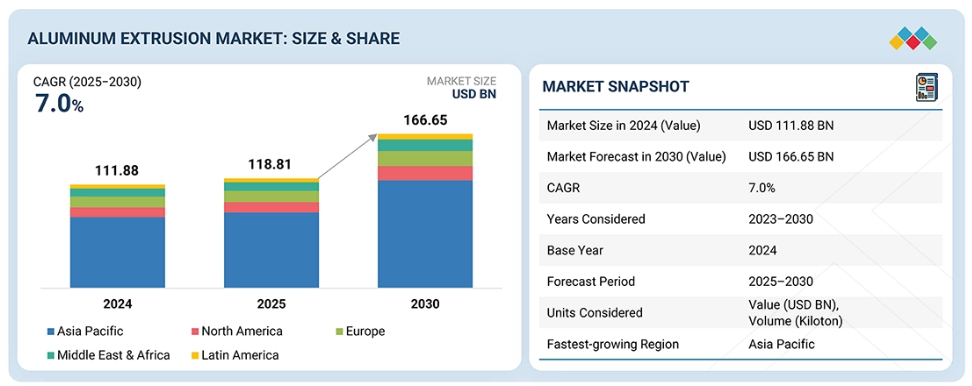 ALUMINUM EXTRUSION MARKET: SIZE & SHARE

CAGR (2025–2030)
7.0%

MARKET SIZE
USD BN

111.88
118.81
166.65

2024
2025
2030

Asia Pacific
North America
Europe
Middle East & Africa
Latin America

MARKET SNAPSHOT

| | |
|---|---|
| Market Size in 2024 (Value) | USD 111.88 BN |
| Market Forecast in 2030 (Value) | USD 166.65 BN |
| CAGR | 7.0% |
| Years Considered | 2023–2030 |
| Base Year | 2024 |
| Forecast Period | 2025–2030 |
| Units Considered | Value (USD BN), Volume (Kiloton) |
| Fastest-growing Region | Asia Pacific |